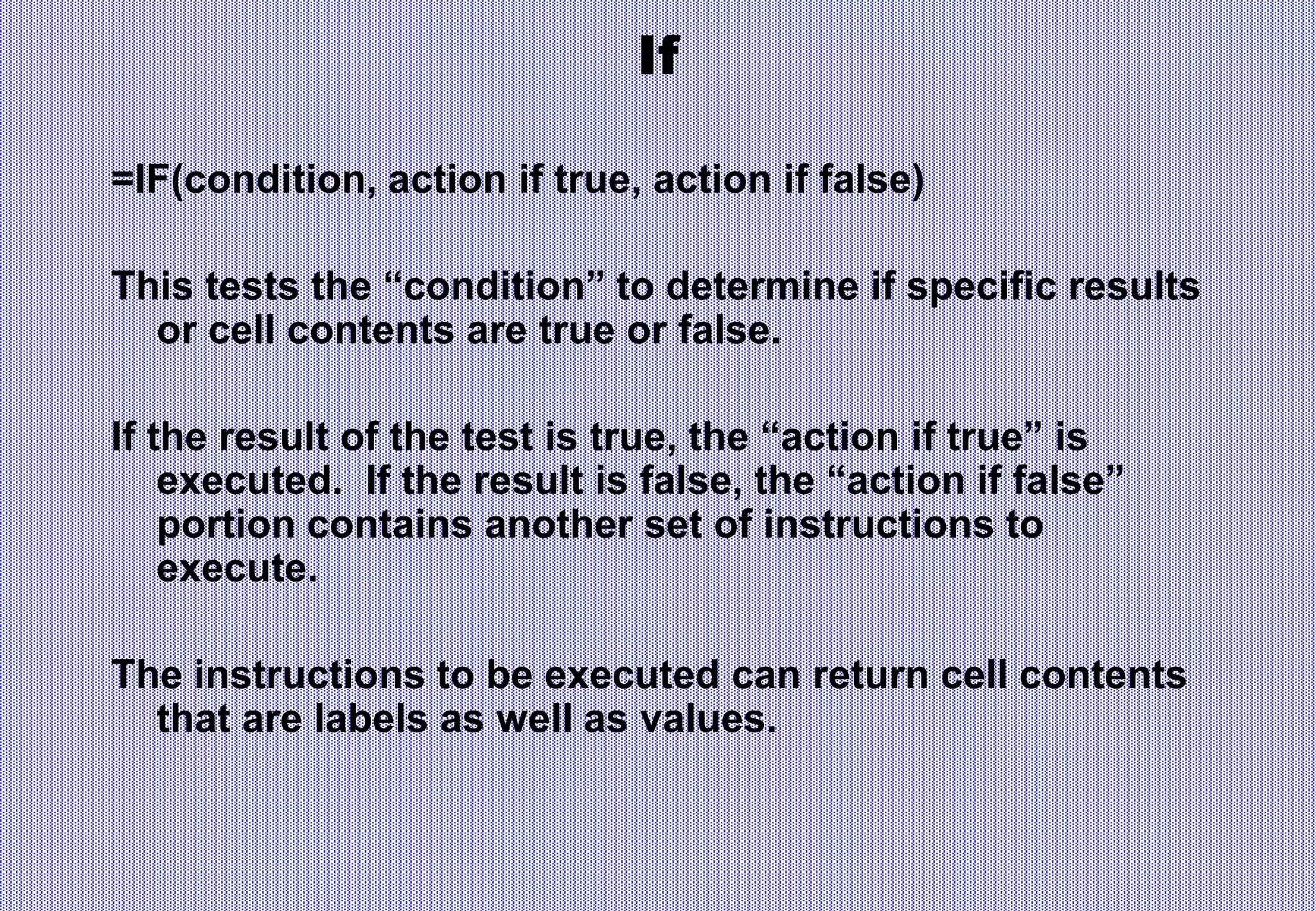 If

=IF(condition, action if true, action if false)

This tests the “condition” to determine if specific results or cell contents are true or false.

If the result of the test is true, the “action if true” is executed. If the result is false, the “action if false” portion contains another set of instructions to execute.

The instructions to be executed can return cell contents that are labels as well as values.